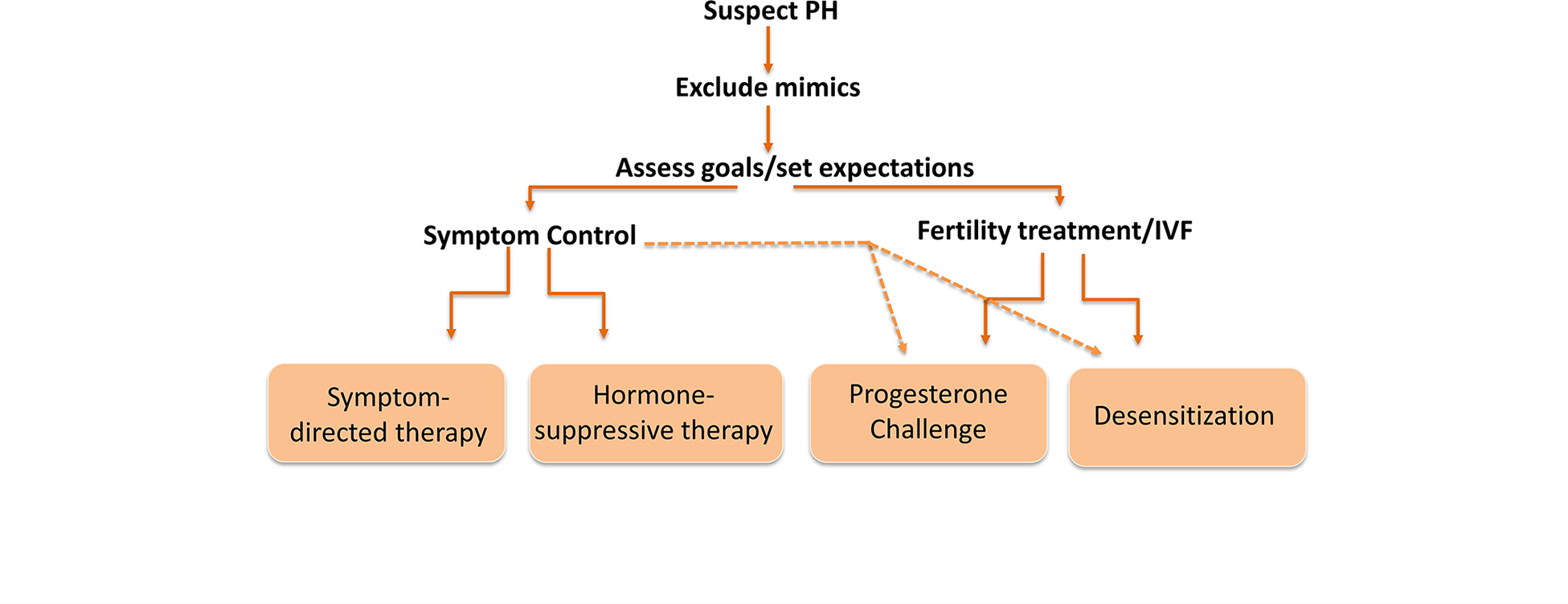 Suspect PH

Exclude mimics

Assess goals/set expectations

Symptom Control

Fertility treatment/IVF

Symptom-directed therapy

Hormone-suppressive therapy

Progesterone Challenge

Desensitization